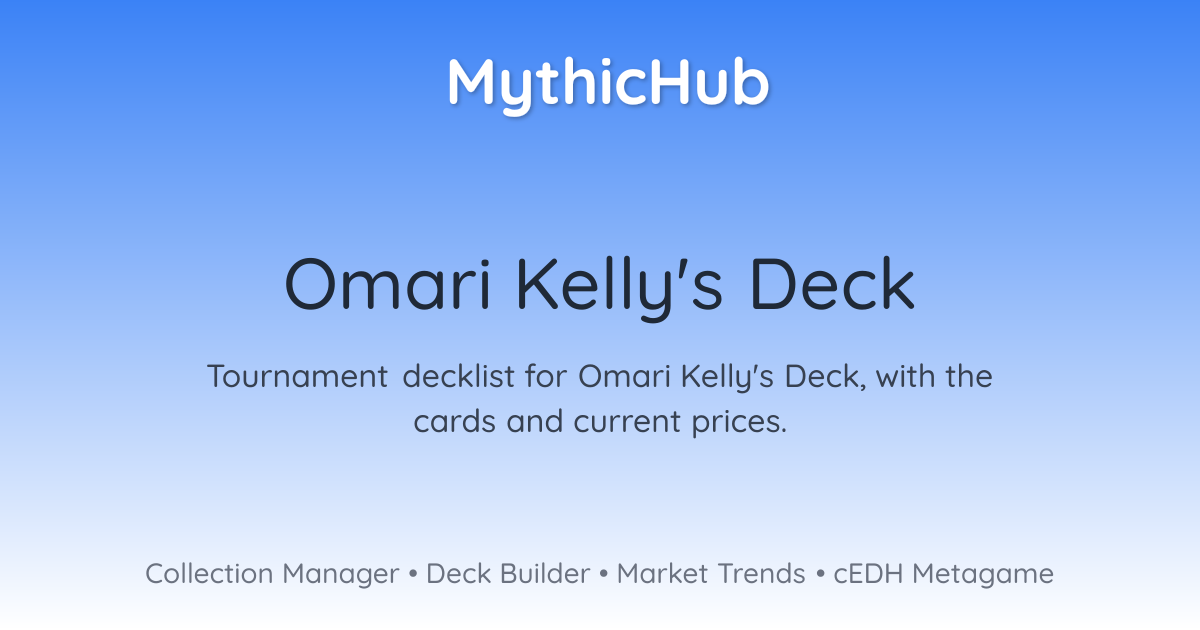 MythicHub

Omari Kelly's Deck

Tournament decklist for Omari Kelly's Deck, with the cards and current prices.

Collection Manager • Deck Builder • Market Trends • cEDH Metagame